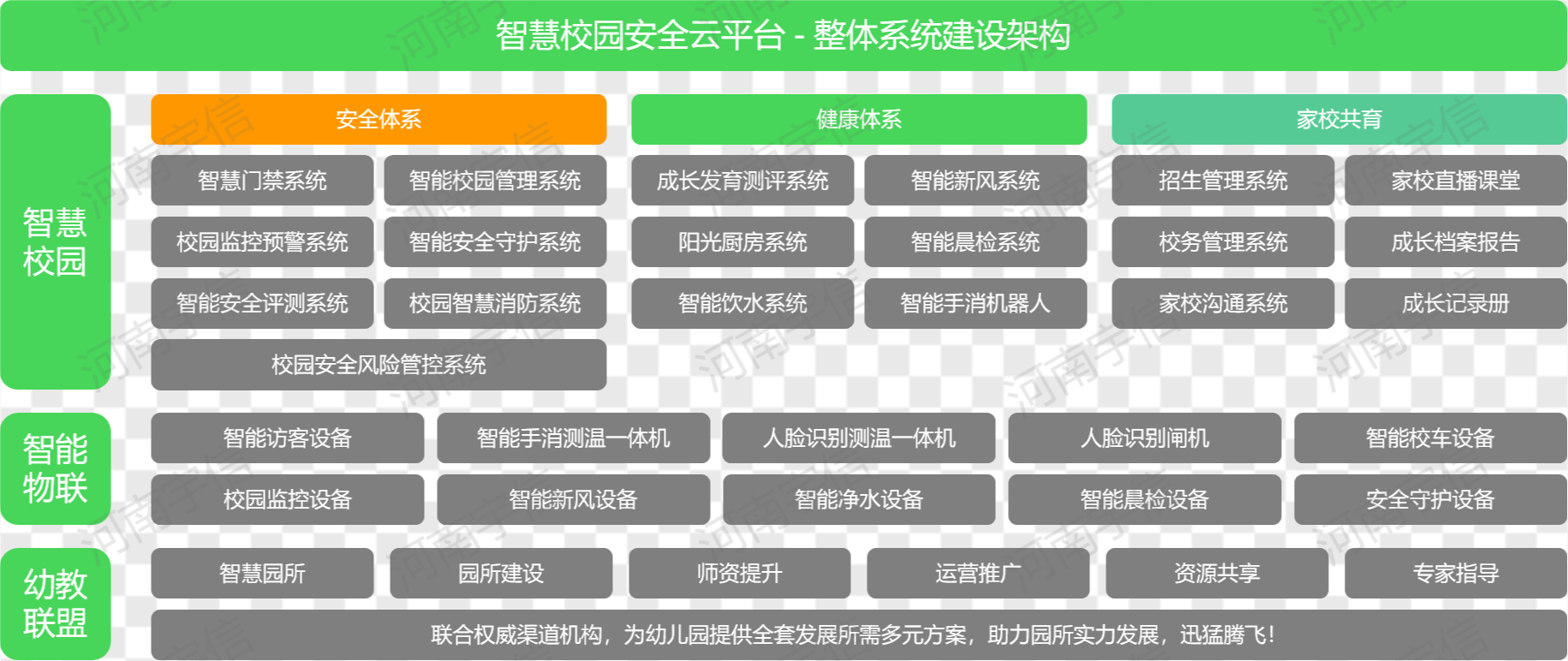 智慧校园安全云平台 - 整体系统建设架构

智慧校园

安全体系

智慧门禁系统
智能校园管理系统
校园监控预警系统
智能安全守护系统
智能安全评测系统
校园智慧消防系统
校园安全风险管控系统

健康体系

成长发育测评系统
智能新风系统
阳光厨房系统
智能晨检系统
智能饮水系统
智能手消机器人

家校共育

招生管理系统
家校直播课堂
校务管理系统
成长档案报告
家校沟通系统
成长记录册

智能物联

智能访客设备
智能手消测温一体机
人脸识别测温一体机
人脸识别闸机
智能校车设备
校园监控设备
智能新风设备
智能净水设备
智能晨检设备
安全守护设备

幼教联盟

智慧园所
园所建设
师资提升
运营推广
资源共享
专家指导

联合权威渠道机构，为幼儿园提供全套发展所需多元方案，助力园所实力发展，迅猛腾飞！

河南宇信